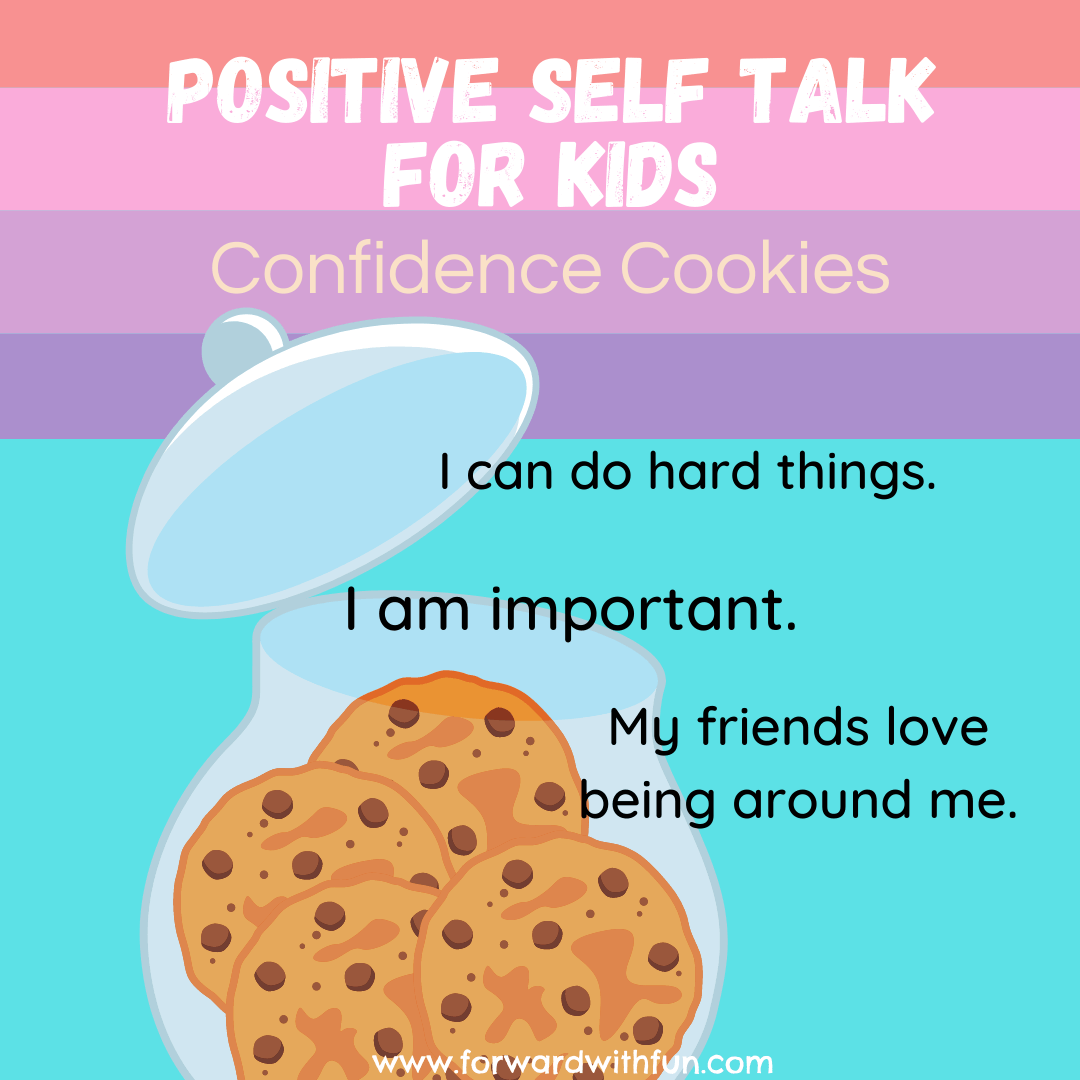 POSITIVE SELF TALK FOR KIDS

Confidence Cookies

I can do hard things.

I am important.

My friends love being around me.

www.forwardwithfun.com